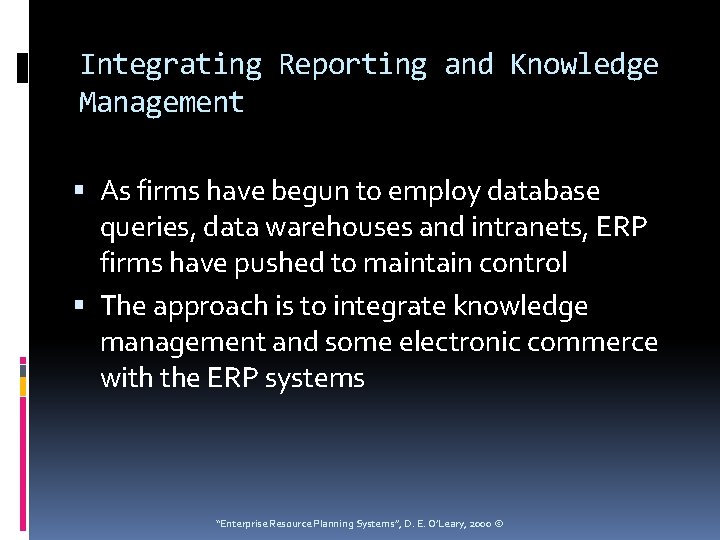 Integrating Reporting and Knowledge Management

▪ As firms have begun to employ database queries, data warehouses and intranets, ERP firms have pushed to maintain control

▪ The approach is to integrate knowledge management and some electronic commerce with the ERP systems

"Enterprise Resource Planning Systems", D. E. O'Leary, 2000 ©